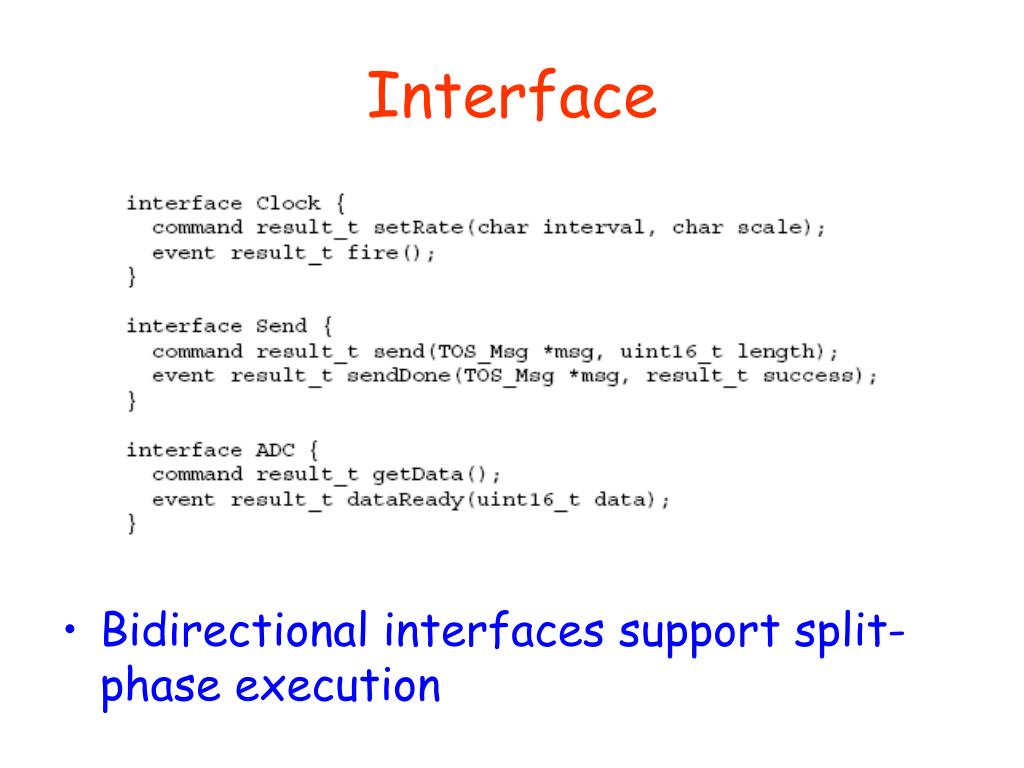 Interface

interface Clock {
  command result_t setRate(char interval, char scale);
  event result_t fire();
}

interface Send {
  command result_t send(TOS_Msg *msg, uint16_t length);
  event result_t sendDone(TOS_Msg *msg, result_t success);
}

interface ADC {
  command result_t getData();
  event result_t dataReady(uint16_t data);
}

• Bidirectional interfaces support split-phase execution